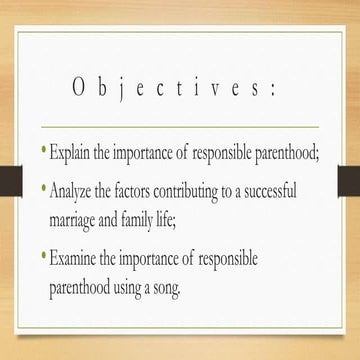 Objectives:

• Explain the importance of responsible parenthood;

• Analyze the factors contributing to a successful marriage and family life;

• Examine the importance of responsible parenthood using a song.